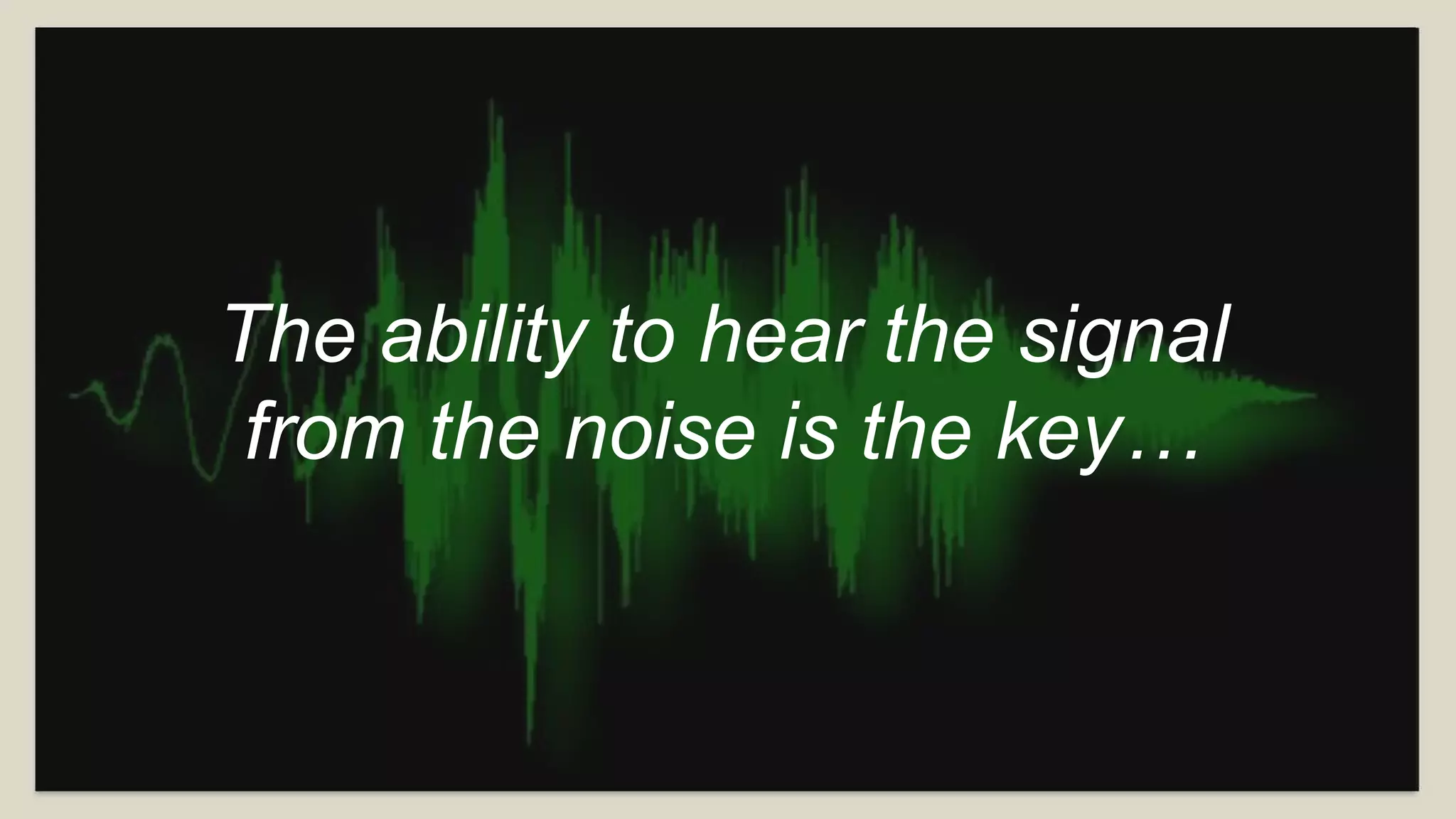 The ability to hear the signal from the noise is the key…